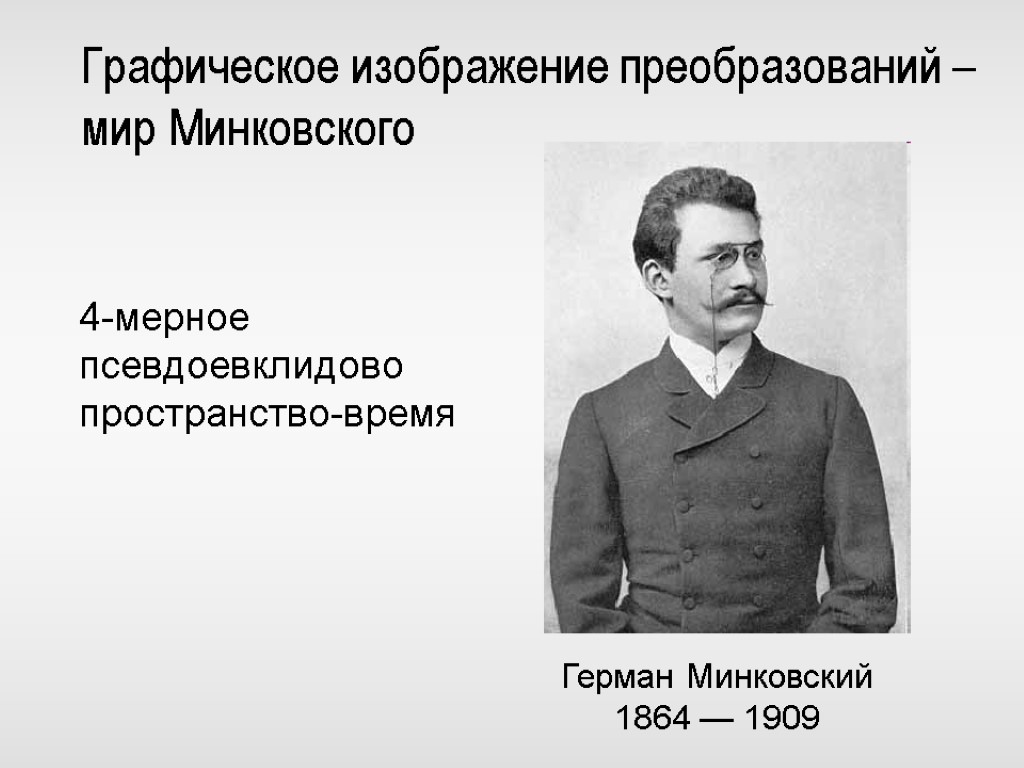 Графическое изображение преобразований – мир Минковского

4-мерное псевдоевклидово пространство-время

Герман Минковский
1864 — 1909